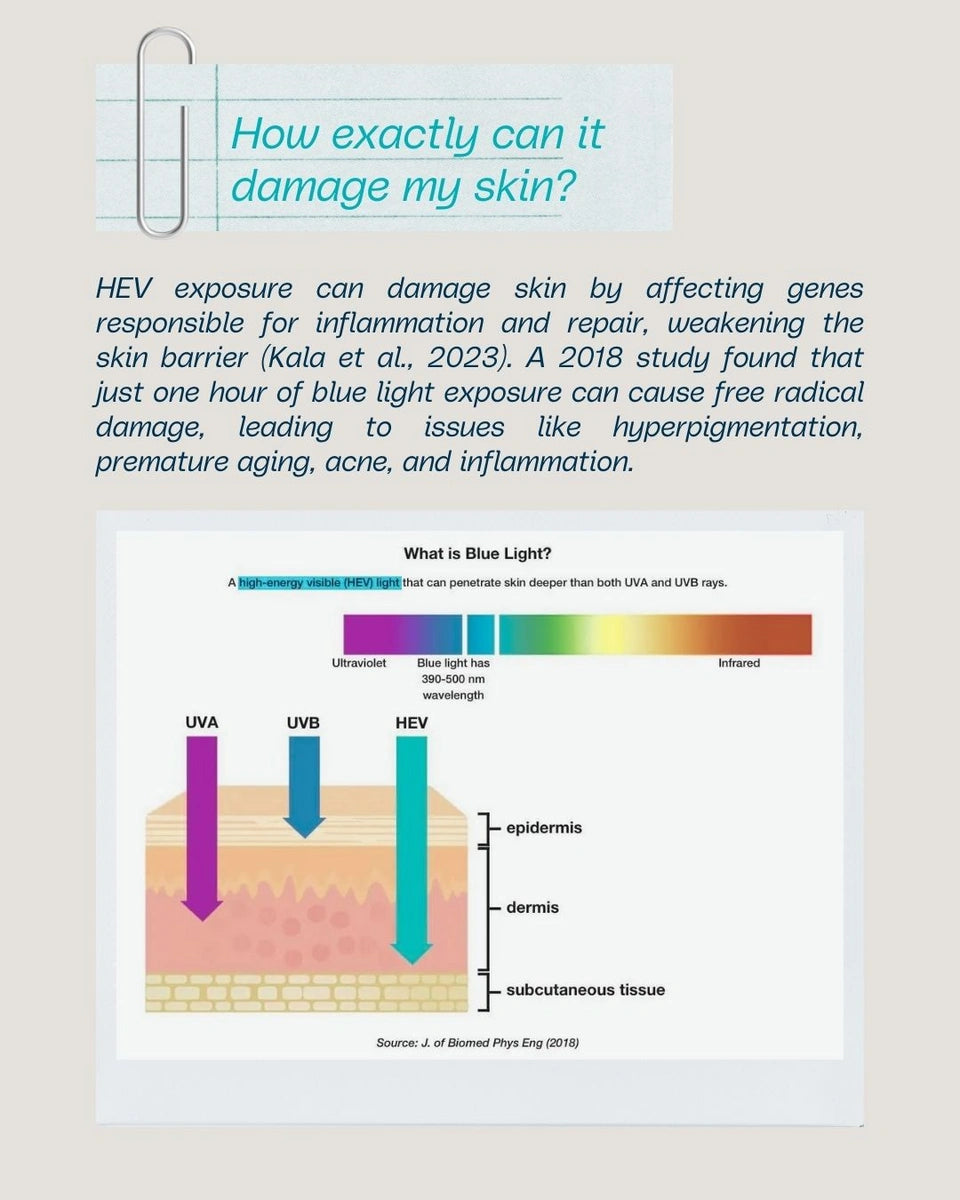 How exactly can it damage my skin?

HEV exposure can damage skin by affecting genes responsible for inflammation and repair, weakening the skin barrier (Kala et al., 2023). A 2018 study found that just one hour of blue light exposure can cause free radical damage, leading to issues like hyperpigmentation, premature aging, acne, and inflammation.

What is Blue Light?

A high-energy visible (HEV) light that can penetrate skin deeper than both UVA and UVB rays.

Ultraviolet

Blue light has 390-500 nm wavelength

Infrared

UVA

UVB

HEV

epidermis

dermis

subcutaneous tissue

Source: J. of Biomed Phys Eng (2018)